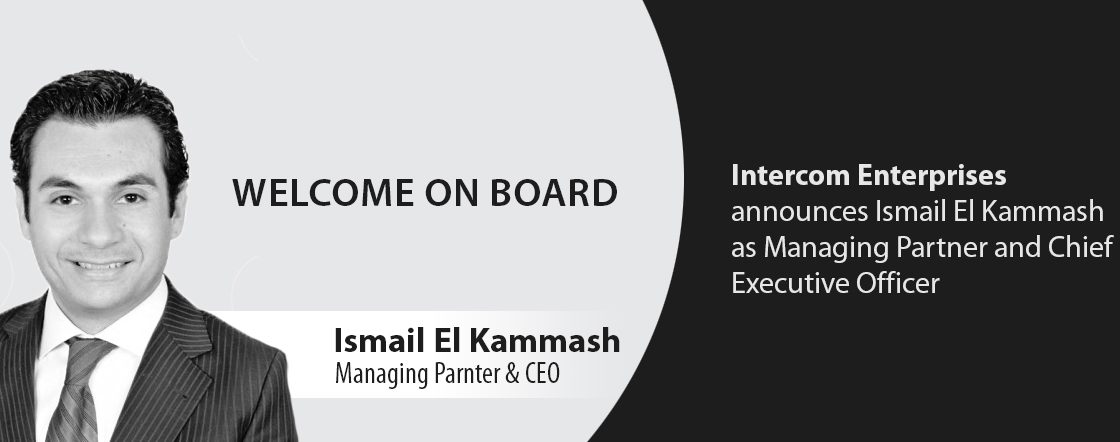 WELCOME ON BOARD

Ismail El Kammash
Managing Parnter & CEO

Intercom Enterprises announces Ismail El Kammash as Managing Partner and Chief Executive Officer